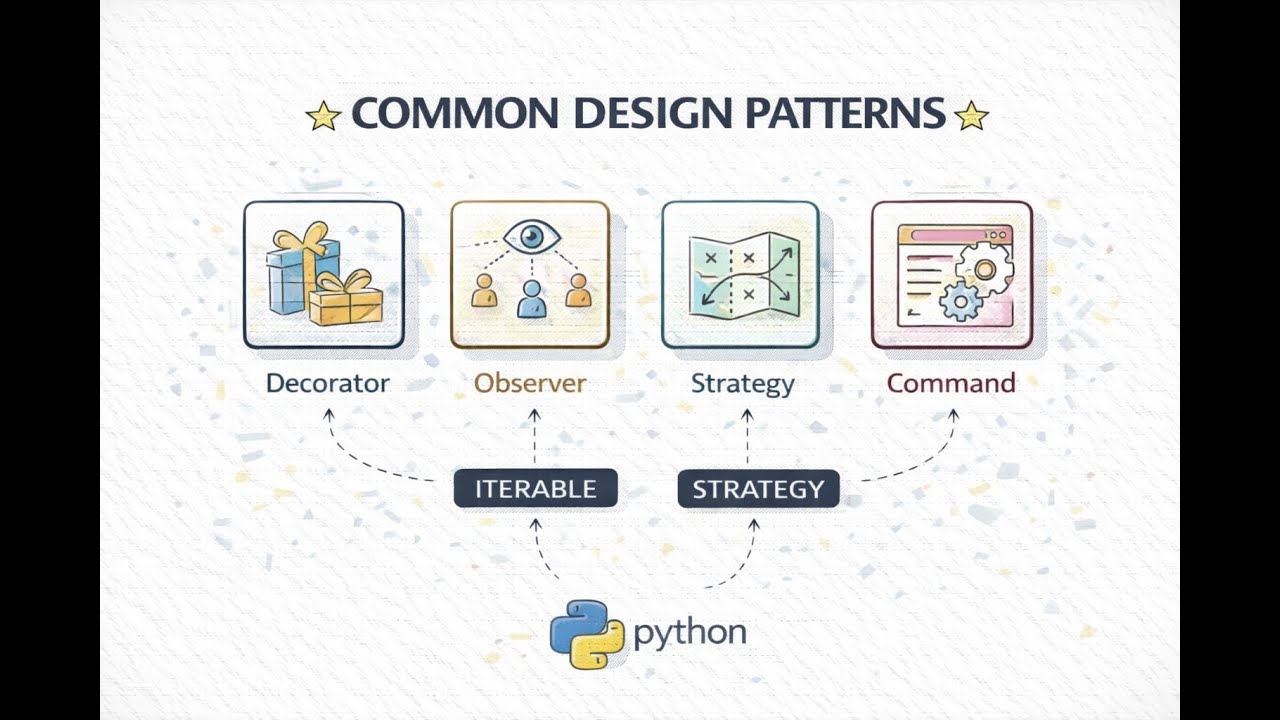 COMMON DESIGN PATTERNS

Decorator

Observer

Strategy

Command

ITERABLE

STRATEGY

python